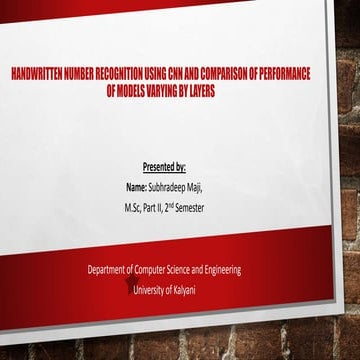 HANDWRITTEN NUMBER RECOGNITION USING CNN AND COMPARISON OF PERFORMANCE OF MODELS VARYING BY LAYERS

Presented by:

Name: Subhradeep Maji,

M.Sc, Part II, 2$^{nd}$ Semester

Department of Computer Science and Engineering

University of Kalyani